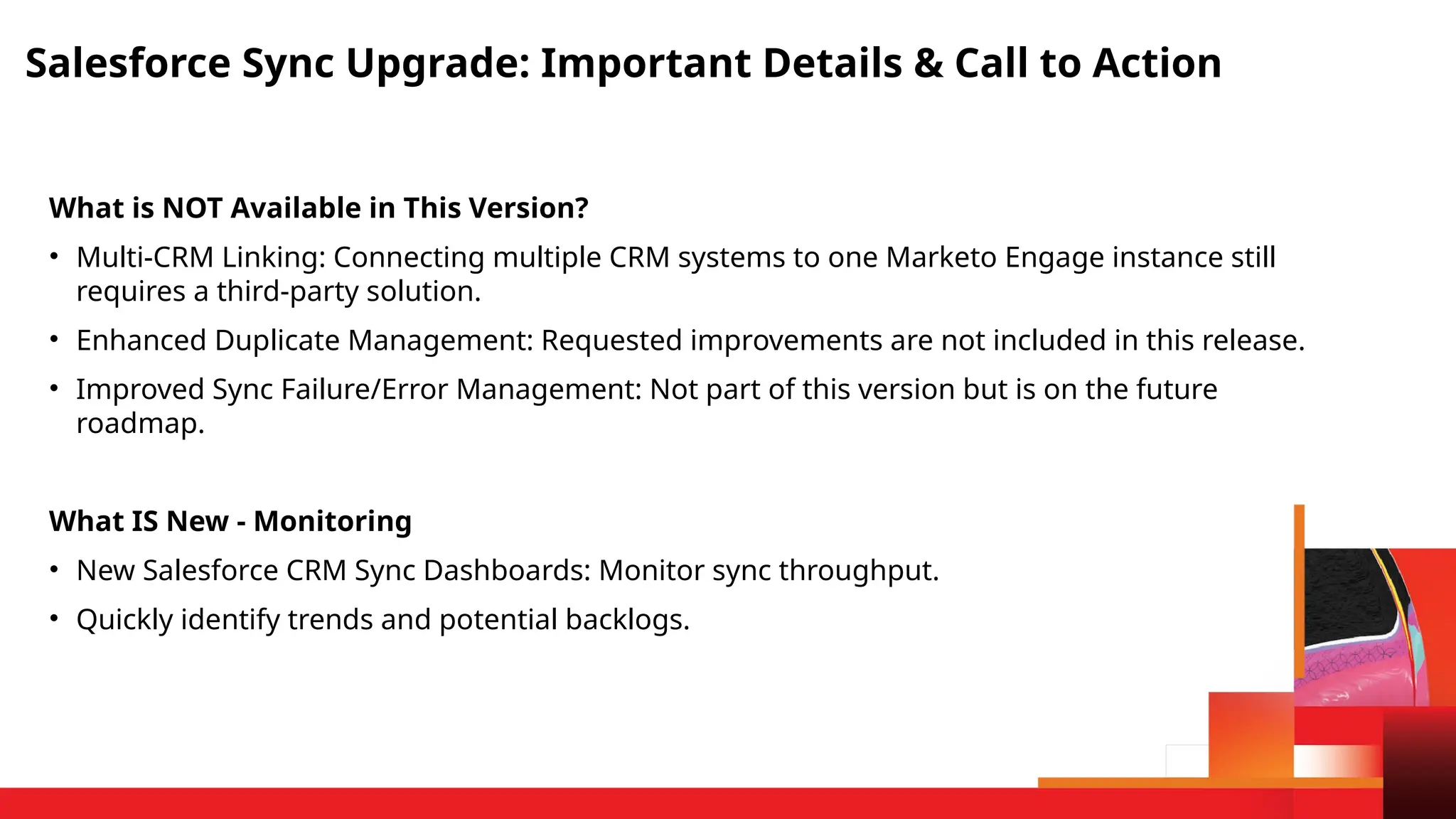 Salesforce Sync Upgrade: Important Details & Call to Action

What is NOT Available in This Version?

• Multi-CRM Linking: Connecting multiple CRM systems to one Marketo Engage instance still requires a third-party solution.

• Enhanced Duplicate Management: Requested improvements are not included in this release.

• Improved Sync Failure/Error Management: Not part of this version but is on the future roadmap.

What IS New - Monitoring

• New Salesforce CRM Sync Dashboards: Monitor sync throughput.

• Quickly identify trends and potential backlogs.